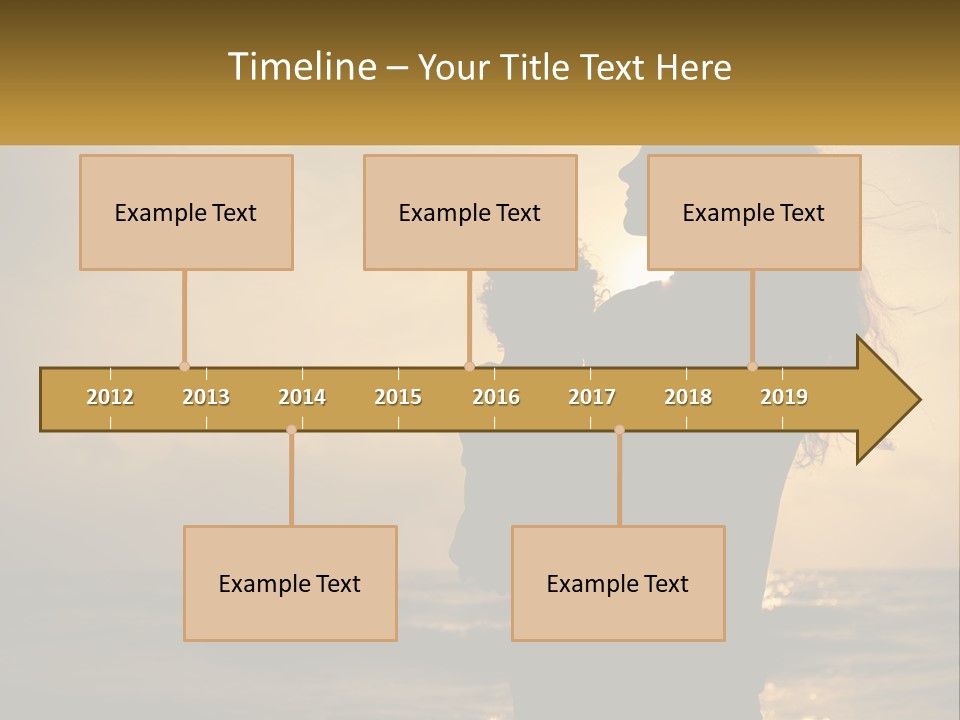 Timeline – Your Title Text Here

Example Text

Example Text

Example Text

2012 2013 2014 2015 2016 2017 2018 2019

Example Text

Example Text